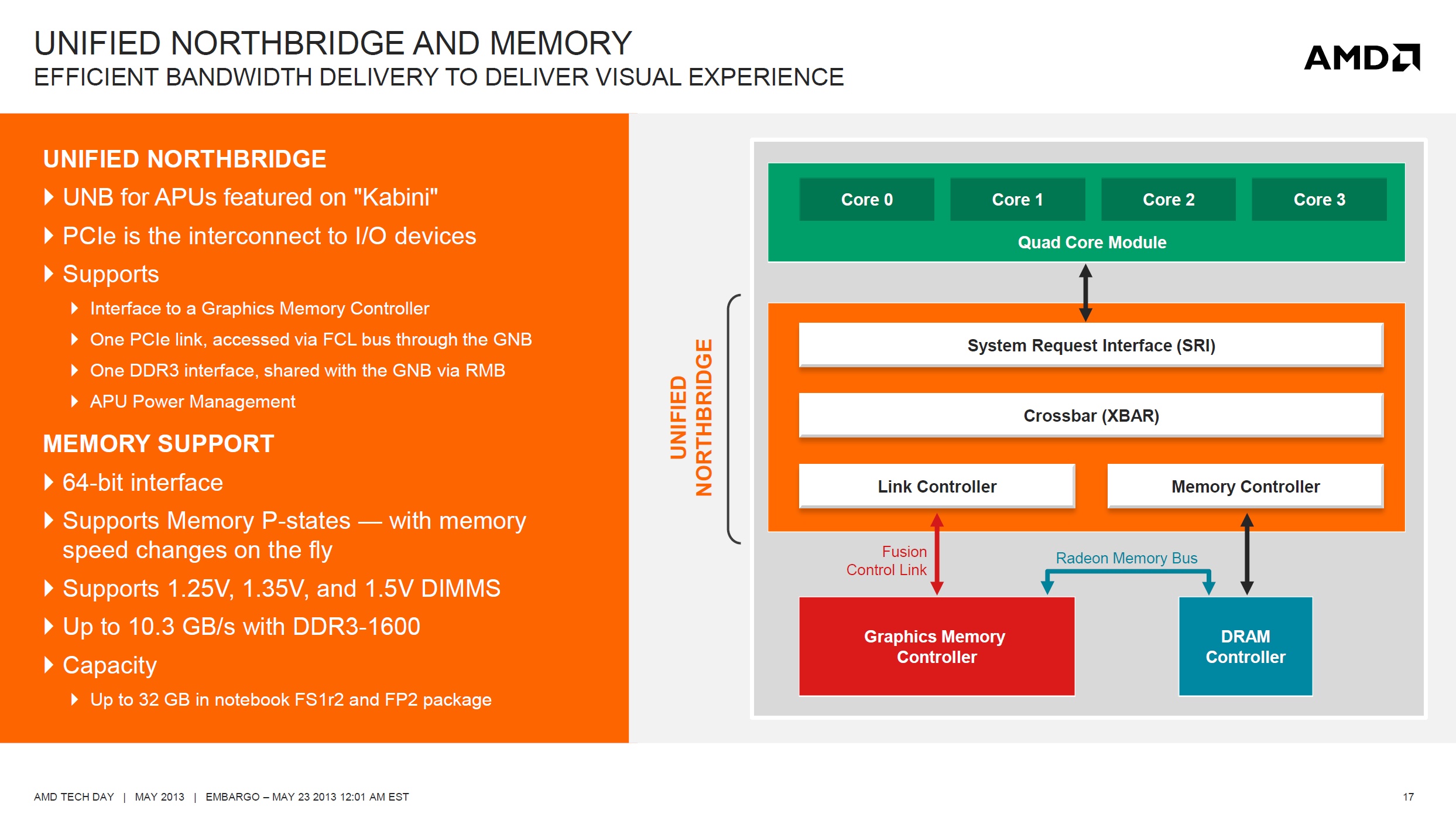 UNIFIED NORTHBRIDGE AND MEMORY
EFFICIENT BANDWIDTH DELIVERY TO DELIVER VISUAL EXPERIENCE

AMD

UNIFIED NORTHBRIDGE
UNB for APUs featured on "Kabini"
PCIe is the interconnect to I/O devices
Supports
Interface to a Graphics Memory Controller
One PCIe link, accessed via FCL bus through the GNB
One DDR3 interface, shared with the GNB via RMB
APU Power Management

MEMORY SUPPORT
64-bit interface
Supports Memory P-states — with memory speed changes on the fly
Supports 1.25V, 1.35V, and 1.5V DIMMS
Up to 10.3 GB/s with DDR3-1600
Capacity
Up to 32 GB in notebook FS1r2 and FP2 package

Core 0
Core 1
Core 2
Core 3
Quad Core Module

UNIFIED NORTHBRIDGE

System Request Interface (SRI)
Crossbar (XBAR)
Link Controller
Memory Controller

Fusion Control Link
Radeon Memory Bus

Graphics Memory Controller
DRAM Controller

AMD TECH DAY | MAY 2013 | EMBARGO – MAY 23 2013 12:01 AM EST
17